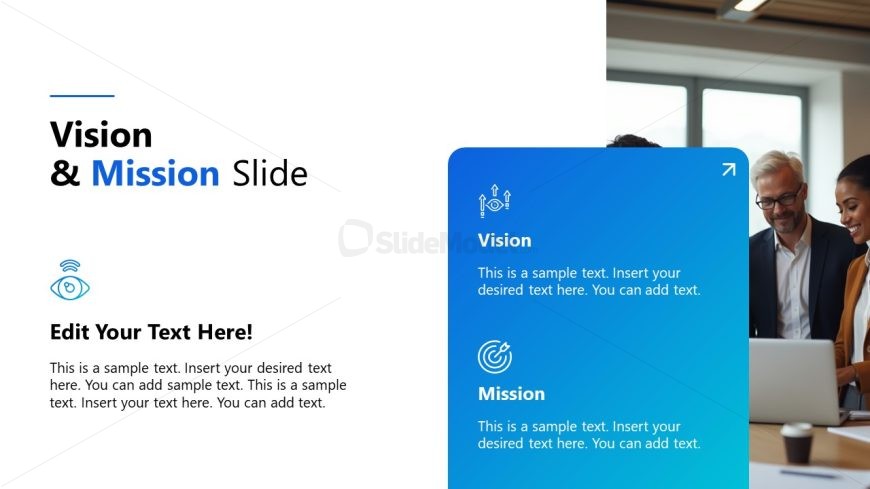 Vision
& Mission Slide

Edit Your Text Here!

This is a sample text. Insert your desired text here. You can add sample text. This is a sample text. Insert your text here. You can add text.

SlideModel

Vision

This is a sample text. Insert your desired text here. You can add text.

Mission

This is a sample text. Insert your desired text here. You can add text.